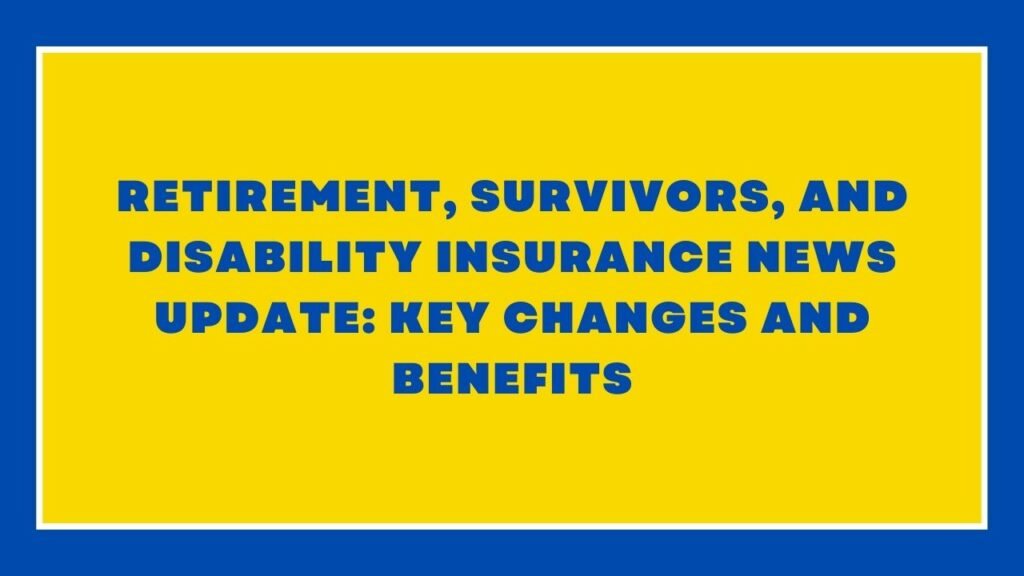 RETIREMENT, SURVIVORS, AND DISABILITY INSURANCE NEWS UPDATE: KEY CHANGES AND BENEFITS